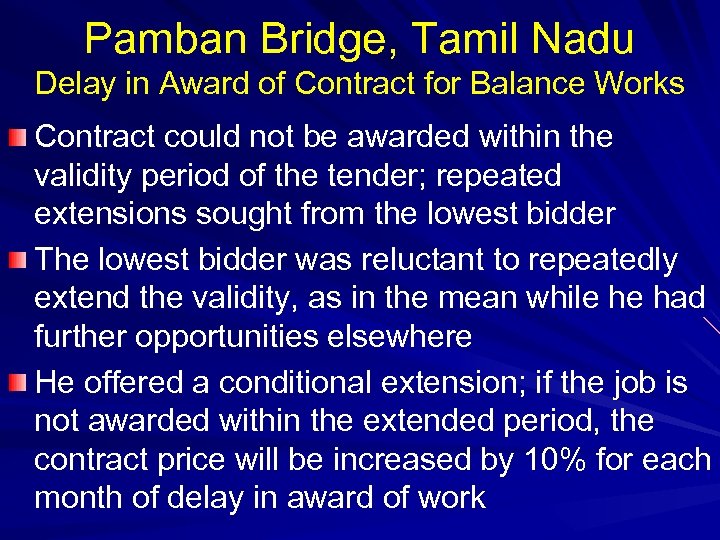 Pamban Bridge, Tamil Nadu
Delay in Award of Contract for Balance Works

Contract could not be awarded within the validity period of the tender; repeated extensions sought from the lowest bidder

The lowest bidder was reluctant to repeatedly extend the validity, as in the mean while he had further opportunities elsewhere

He offered a conditional extension; if the job is not awarded within the extended period, the contract price will be increased by 10% for each month of delay in award of work